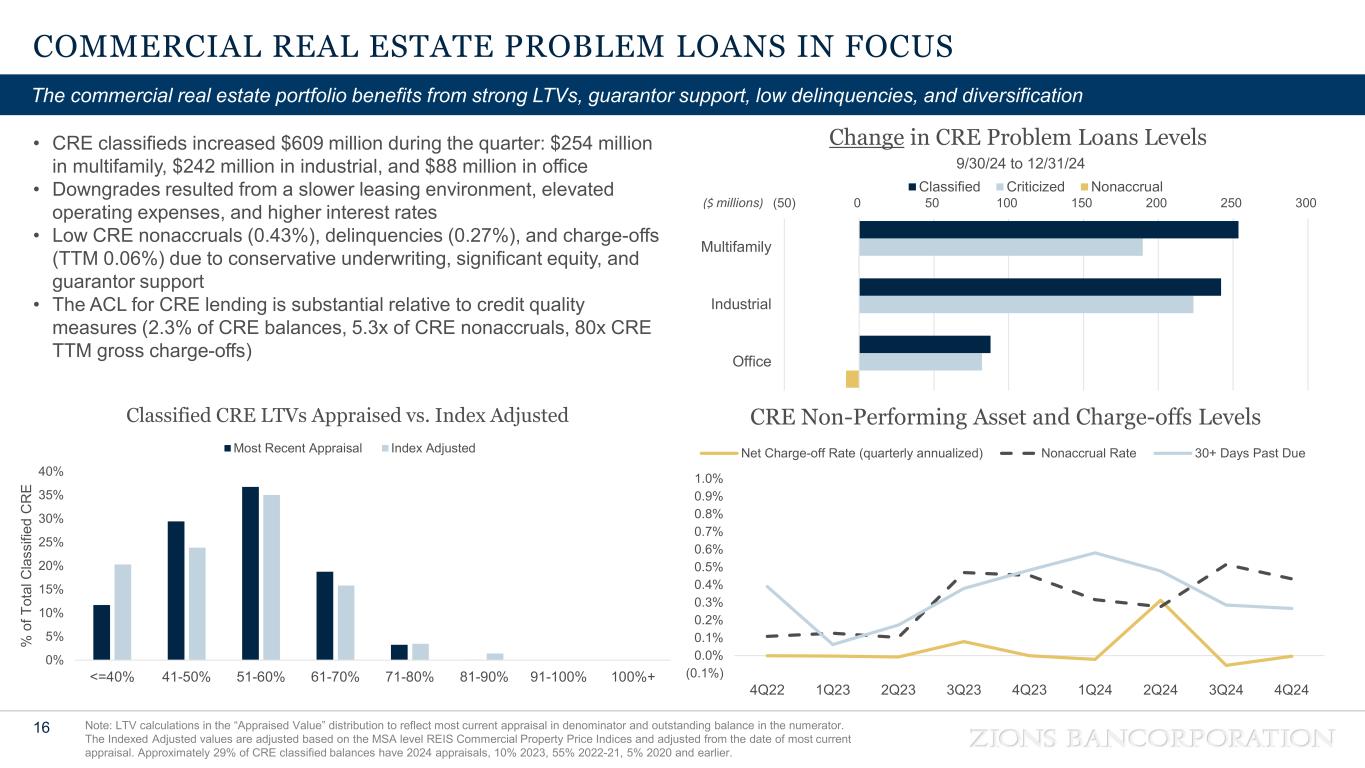 COMMERCIAL REAL ESTATE PROBLEM LOANS IN FOCUS

The commercial real estate portfolio benefits from strong LTVs, guarantor support, low delinquencies, and diversification

• CRE classifieds increased $609 million during the quarter: $254 million in multifamily, $242 million in industrial, and $88 million in office
• Downgrades resulted from a slower leasing environment, elevated operating expenses, and higher interest rates
• Low CRE nonaccruals (0.43%), delinquencies (0.27%), and charge-offs (TTM 0.06%) due to conservative underwriting, significant equity, and guarantor support
• The ACL for CRE lending is substantial relative to credit quality measures (2.3% of CRE balances, 5.3x of CRE nonaccruals, 80x CRE TTM gross charge-offs)

Change in CRE Problem Loans Levels
9/30/24 to 12/31/24
Classified Criticized Nonaccrual
($ millions) (50) 0 50 100 150 200 250 300
Multifamily
Industrial
Office

Classified CRE LTVs Appraised vs. Index Adjusted
Most Recent Appraisal Index Adjusted
% of Total Classified CRE
40%
35%
30%
25%
20%
15%
10%
5%
0%
<=40% 41-50% 51-60% 61-70% 71-80% 81-90% 91-100% 100%+

CRE Non-Performing Asset and Charge-offs Levels
Net Charge-off Rate (quarterly annualized) Nonaccrual Rate 30+ Days Past Due
1.0%
0.9%
0.8%
0.7%
0.6%
0.5%
0.4%
0.3%
0.2%
0.1%
0.0%
(0.1%)
4Q22 1Q23 2Q23 3Q23 4Q23 1Q24 2Q24 3Q24 4Q24

16

Note: LTV calculations in the "Appraised Value" distribution to reflect most current appraisal in denominator and outstanding balance in the numerator. The Indexed Adjusted values are adjusted based on the MSA level REIS Commercial Property Price Indices and adjusted from the date of most current appraisal. Approximately 29% of CRE classified balances have 2024 appraisals, 10% 2023, 55% 2022-21, 5% 2020 and earlier.

ZIONS BANCORPORATION